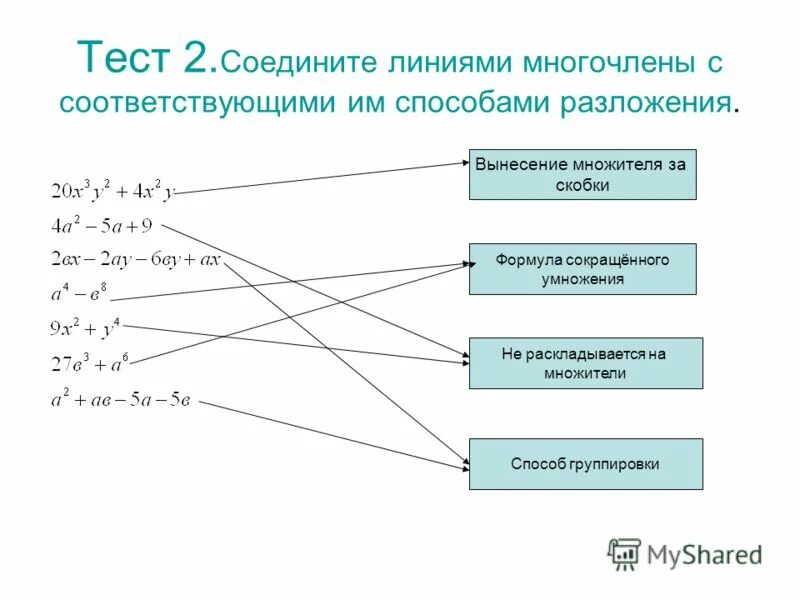 Тест 2.Соедините линиями многочлены с соответствующими им способами разложения.

$20x^3y^2 + 4x^2y$
$4a^2 - 5a + 9$
$2вx - 2ay - 6вy + ax$
$a^4 - в^8$
$9x^2 + y^4$
$27в^3 + a^6$
$a^2 + aв - 5a - 5в$

Вынесение множителя за скобки

Формула сокращённого умножения

Не раскладывается на множители

Способ группировки

MyShared